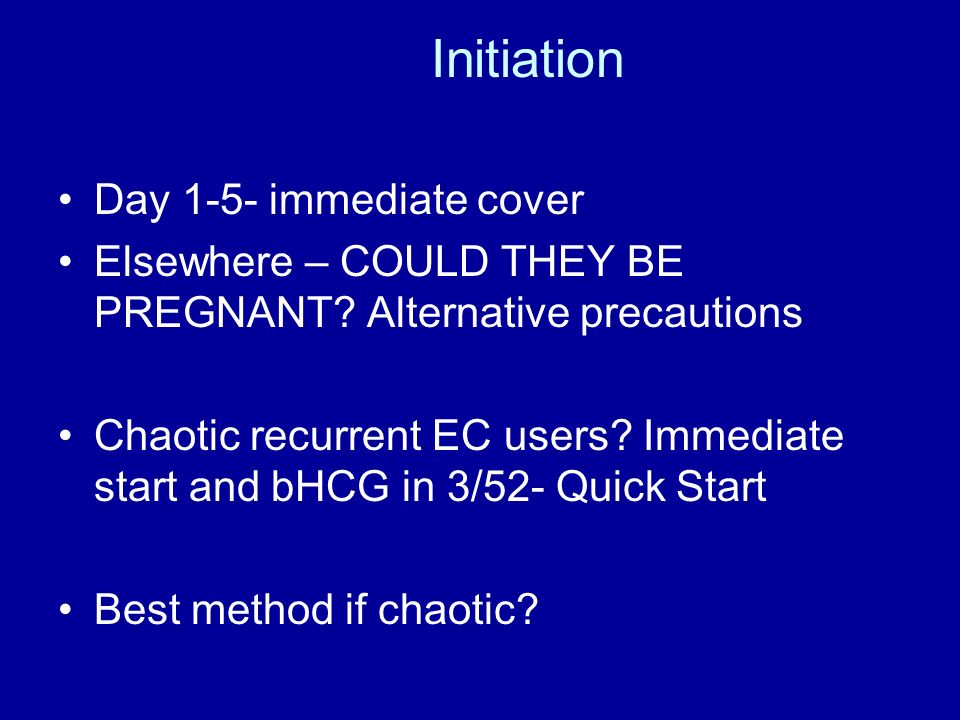 Initiation

• Day 1-5- immediate cover
• Elsewhere – COULD THEY BE PREGNANT? Alternative precautions

• Chaotic recurrent EC users? Immediate start and bHCG in 3/52- Quick Start

• Best method if chaotic?